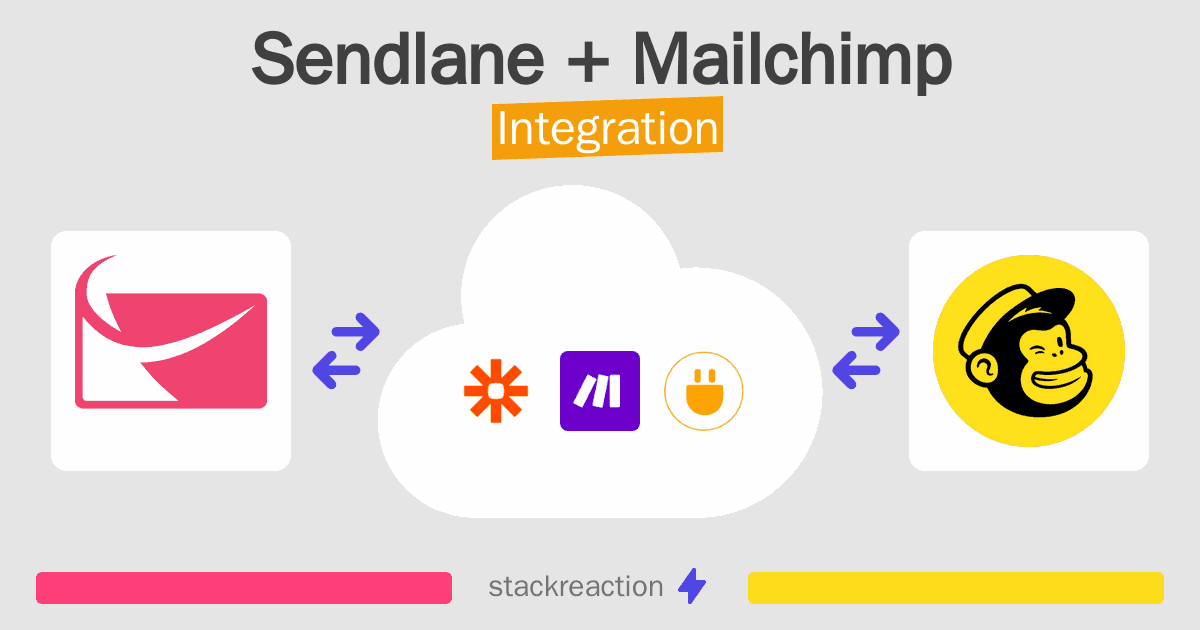 Sendlane + Mailchimp
Integration

stackreaction